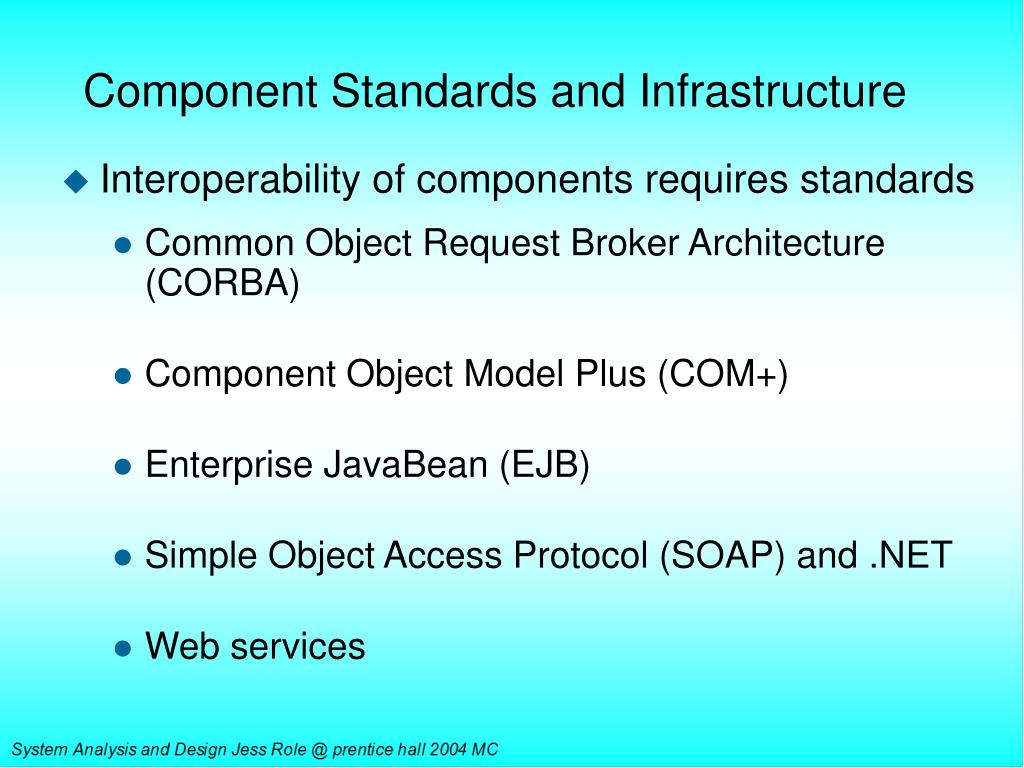 Component Standards and Infrastructure

Interoperability of components requires standards

Common Object Request Broker Architecture (CORBA)

Component Object Model Plus (COM+)

Enterprise JavaBean (EJB)

Simple Object Access Protocol (SOAP) and .NET

Web services

System Analysis and Design Jess Role @ prentice hall 2004 MC